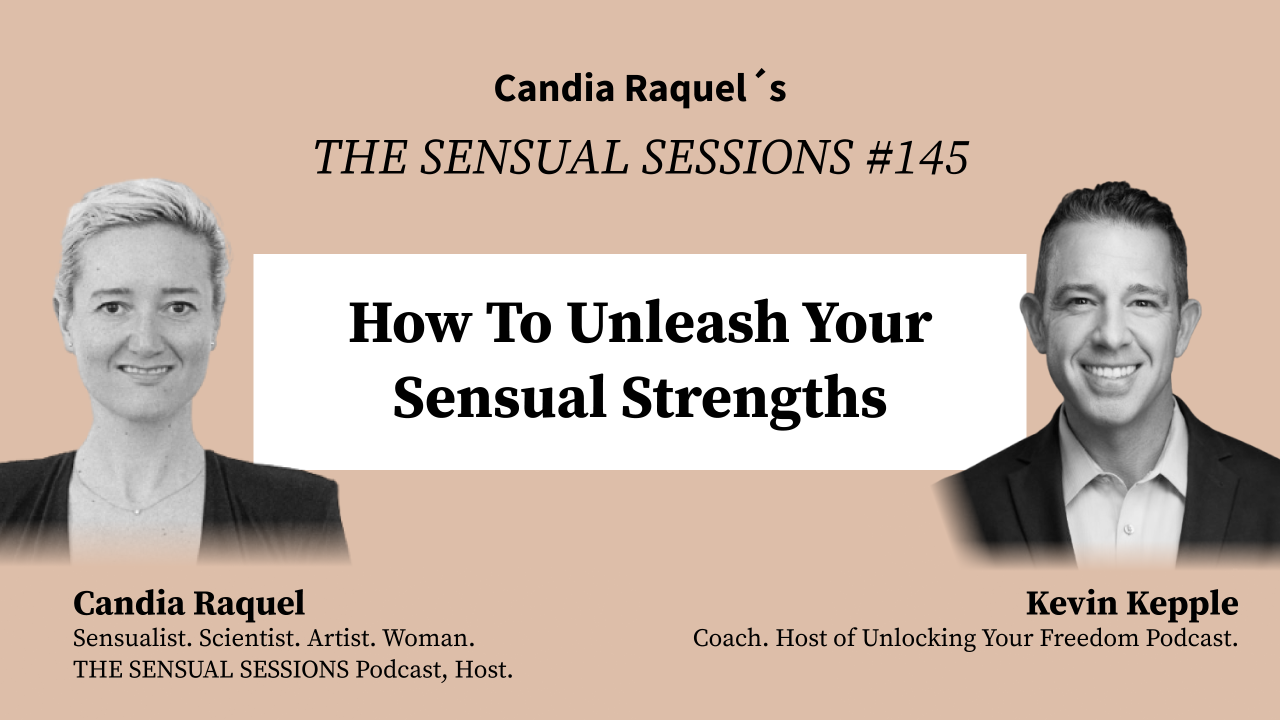 Candia Raquel´s
THE SENSUAL SESSIONS #145

How To Unleash Your Sensual Strengths

Candia Raquel
Sensualist. Scientist. Artist. Woman.
THE SENSUAL SESSIONS Podcast, Host.

Kevin Kepple
Coach. Host of Unlocking Your Freedom Podcast.